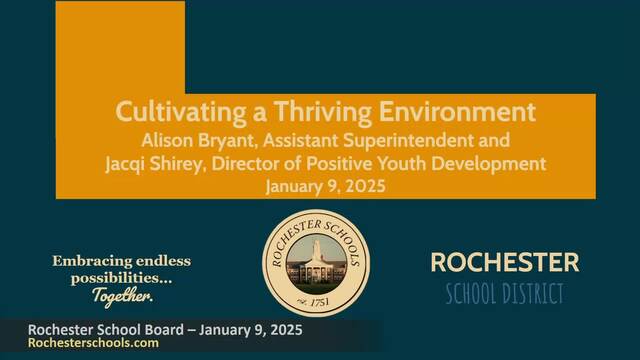 Cultivating a Thriving Environment
Alison Bryant, Assistant Superintendent and
Jacqi Shirey, Director of Positive Youth Development
January 9, 2025

Embracing endless possibilities...
Together.

ROCHESTER SCHOOLS
est. 1751

ROCHESTER
SCHOOL DISTRICT

Rochester School Board – January 9, 2025
Rochesterschools.com